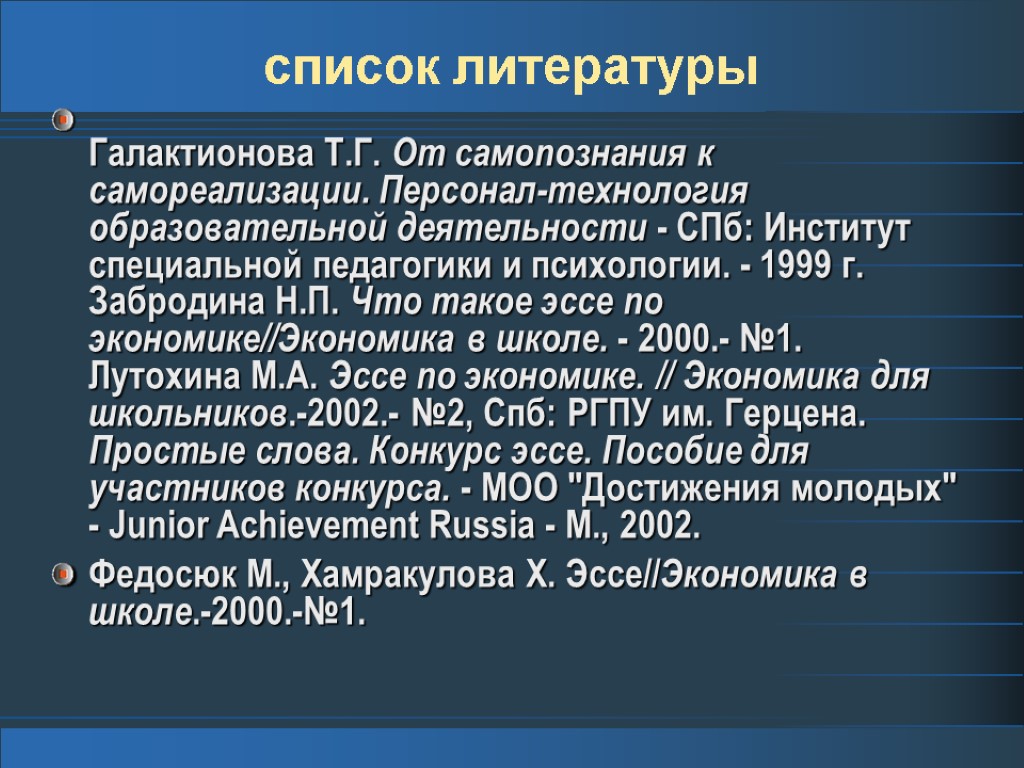 список литературы

Галактионова Т.Г. От самопознания к самореализации. Персонал-технология образовательной деятельности - СПб: Институт специальной педагогики и психологии. - 1999 г. Забродина Н.П. Что такое эссе по экономике//Экономика в школе. - 2000.- №1. Лутохина М.А. Эссе по экономике. // Экономика для школьников.-2002.- №2, Спб: РГПУ им. Герцена. Простые слова. Конкурс эссе. Пособие для участников конкурса. - МОО "Достижения молодых" - Junior Achievement Russia - М., 2002.

Федосюк М., Хамракулова Х. Эссе//Экономика в школе.-2000.-№1.